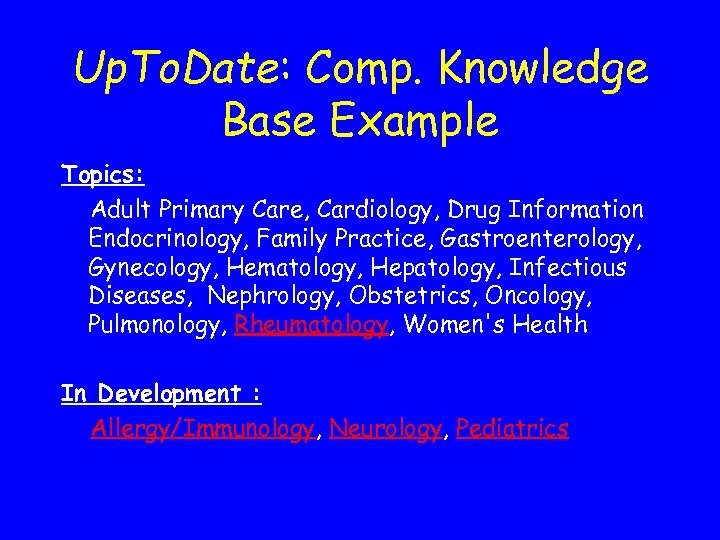 UpToDate: Comp. Knowledge Base Example

Topics:

Adult Primary Care, Cardiology, Drug Information Endocrinology, Family Practice, Gastroenterology, Gynecology, Hematology, Hepatology, Infectious Diseases, Nephrology, Obstetrics, Oncology, Pulmonology, Rheumatology, Women's Health

In Development :

Allergy/Immunology, Neurology, Pediatrics